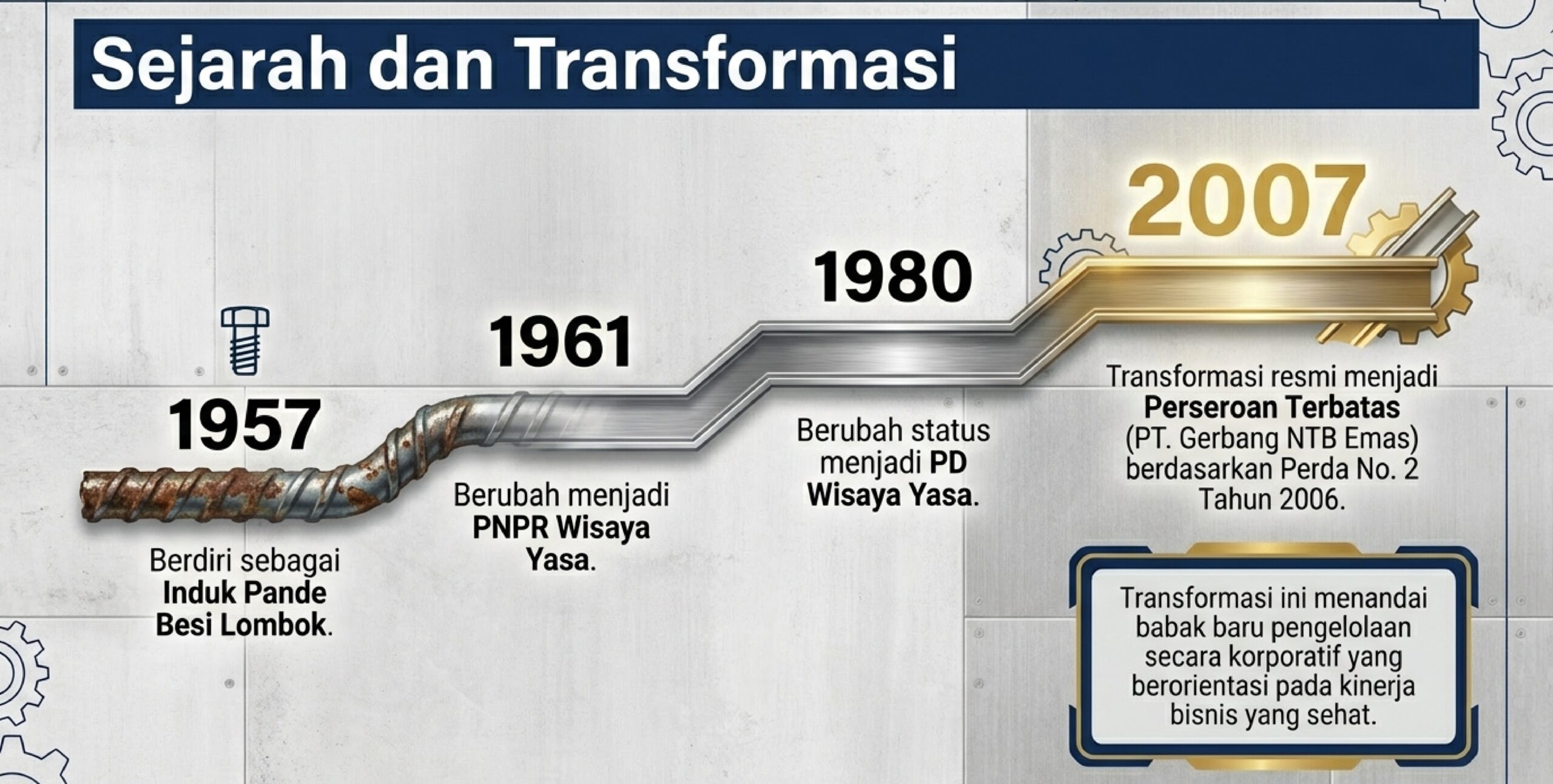 Sejarah dan Transformasi

1957

Berdiri sebagai Induk Pande Besi Lombok.

1961

Berubah menjadi PNPR Wisaya Yasa.

1980

Berubah status menjadi PD Wisaya Yasa.

2007

Transformasi resmi menjadi Perseroan Terbatas (PT. Gerbang NTB Emas) berdasarkan Perda No. 2 Tahun 2006.

Transformasi ini menandai babak baru pengelolaan secara korporatif yang berorientasi pada kinerja bisnis yang sehat.